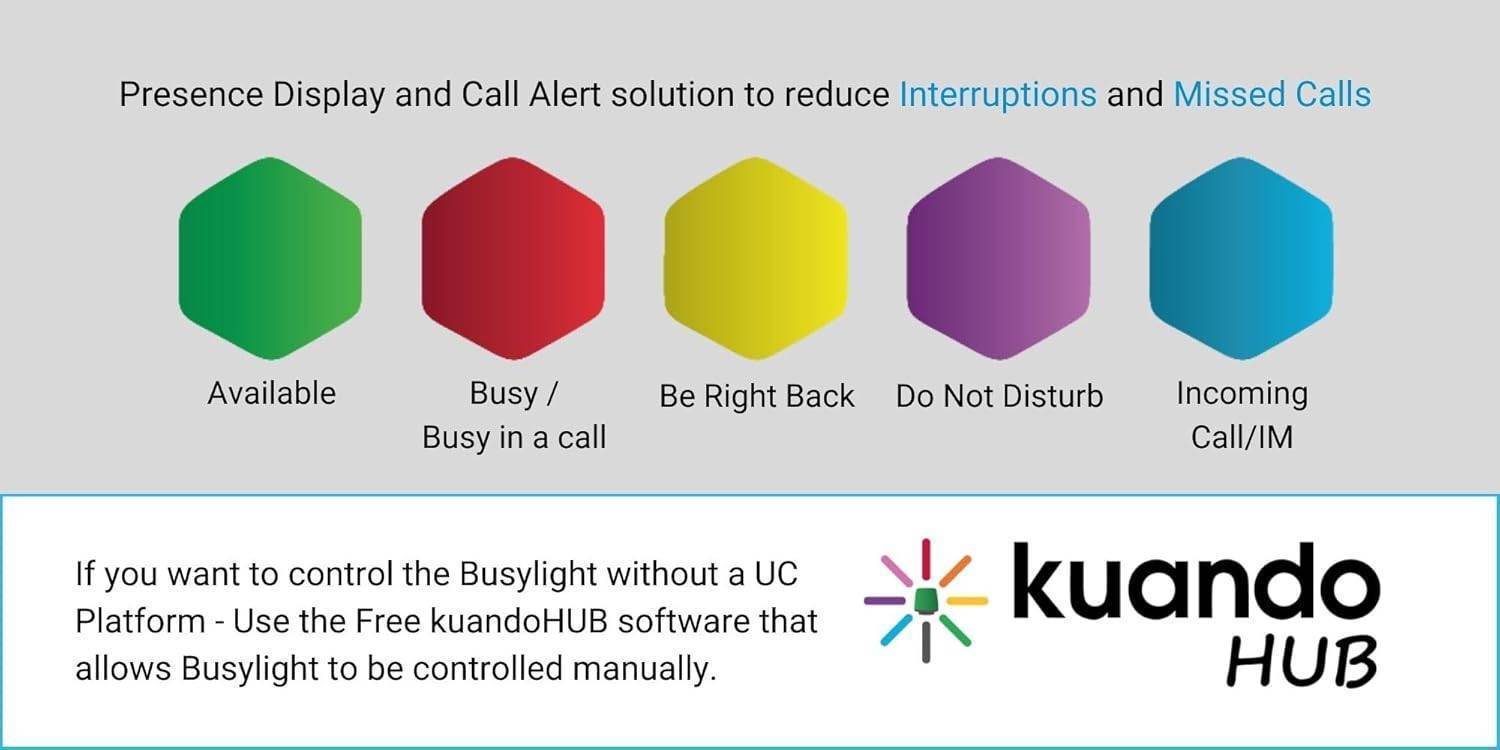 Presence Display and Call Alert solution to reduce Interruptions and Missed Calls

Available

Busy / Busy in a call

Be Right Back

Do Not Disturb

Incoming Call/IM

If you want to control the Busylight without a UC Platform - Use the Free kuandoHUB software that allows Busylight to be controlled manually.

kuando HUB